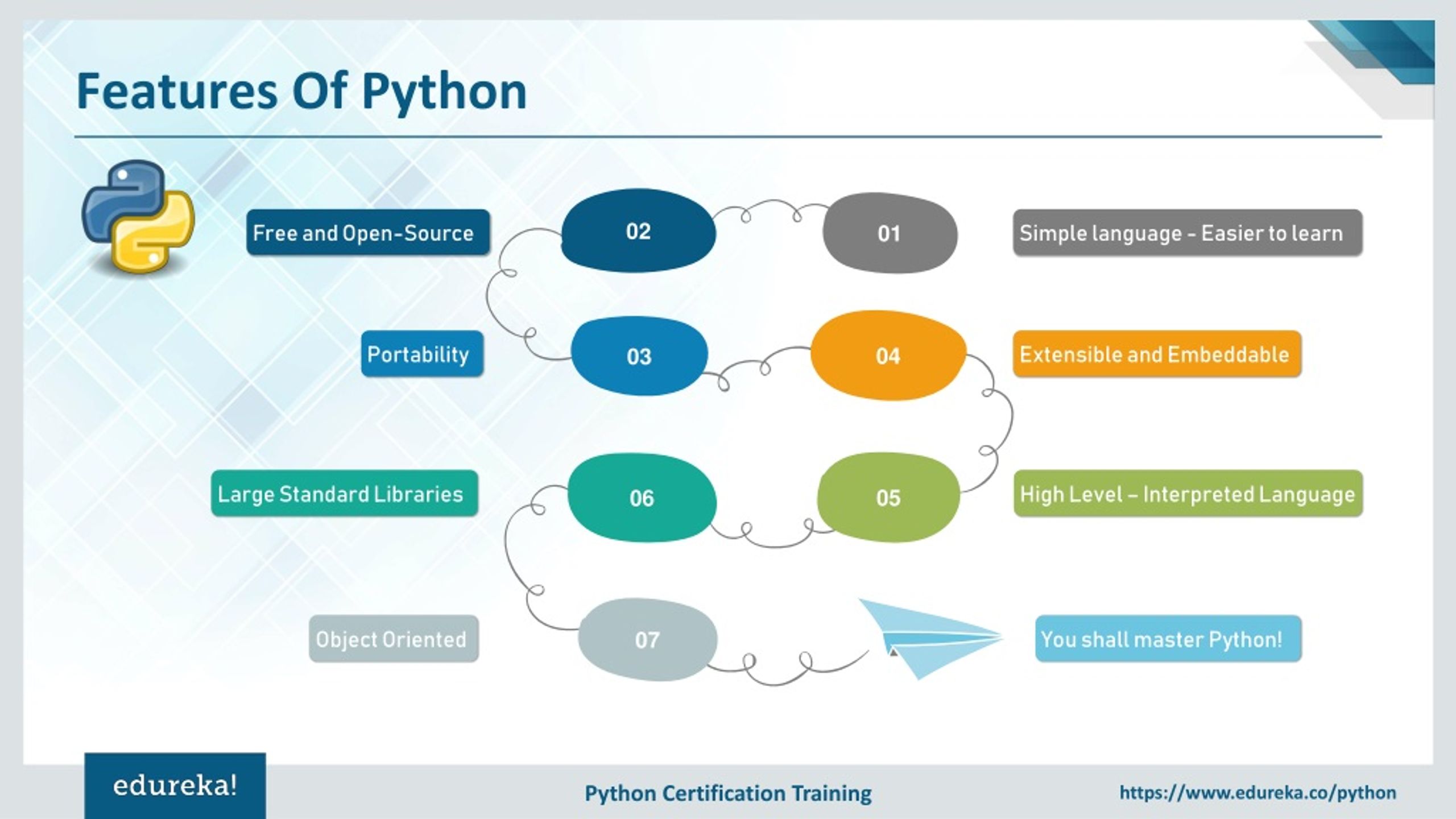 Features Of Python

Free and Open-Source

02

01

Simple language - Easier to learn

Portability

03

04

Extensible and Embeddable

Large Standard Libraries

06

05

High Level – Interpreted Language

Object Oriented

07

You shall master Python!

edureka!

Python Certification Training

https://www.edureka.co/python